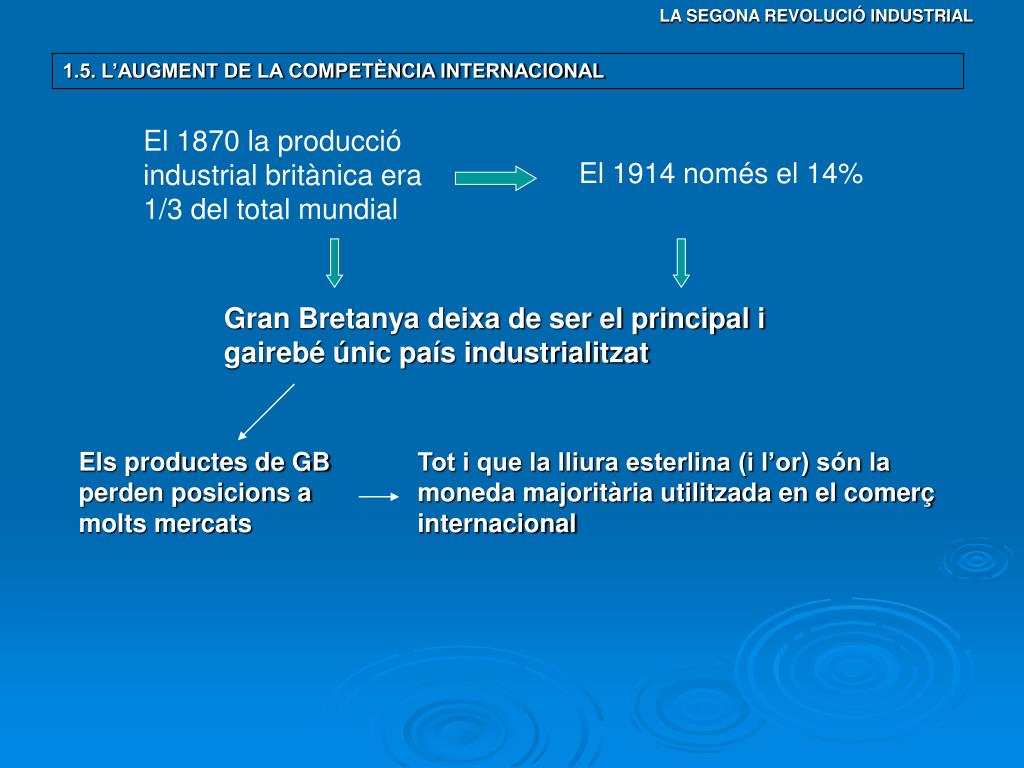 LA SEGONA REVOLUCIÓ INDUSTRIAL

1.5. L'AUGMENT DE LA COMPETÈNCIA INTERNACIONAL

El 1870 la producció industrial britànica era 1/3 del total mundial

El 1914 només el 14%

Gran Bretanya deixa de ser el principal i gairebé únic país industrialitzat

Els productes de GB perden posicions a molts mercats

Tot i que la lliura esterlina (i l'or) són la moneda majoritària utilitzada en el comerç internacional